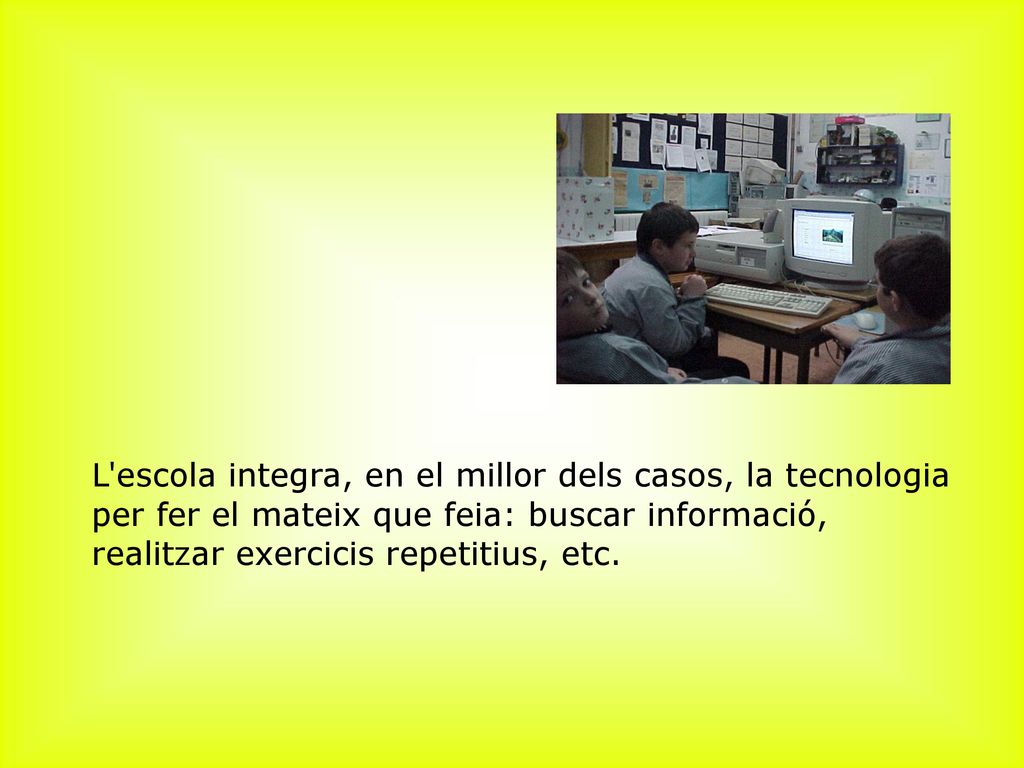 L'escola integra, en el millor dels casos, la tecnologia per fer el mateix que feia: buscar informació, realitzar exercicis repetitius, etc.